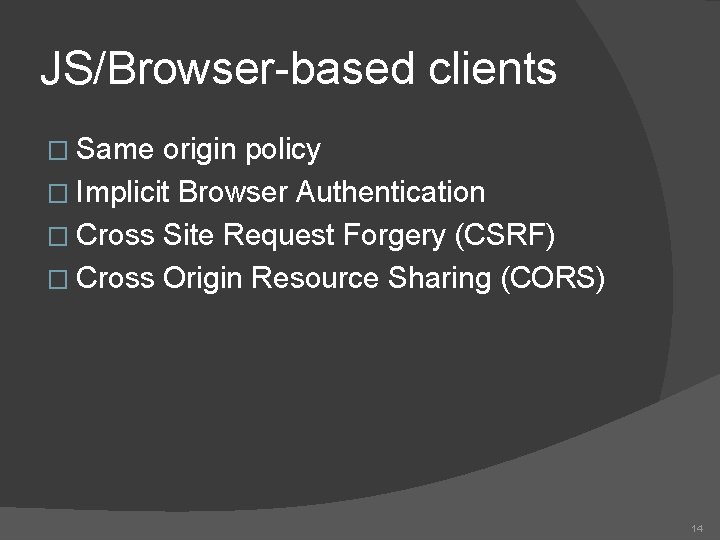 JS/Browser-based clients

□ Same origin policy
□ Implicit Browser Authentication
□ Cross Site Request Forgery (CSRF)
□ Cross Origin Resource Sharing (CORS)

14